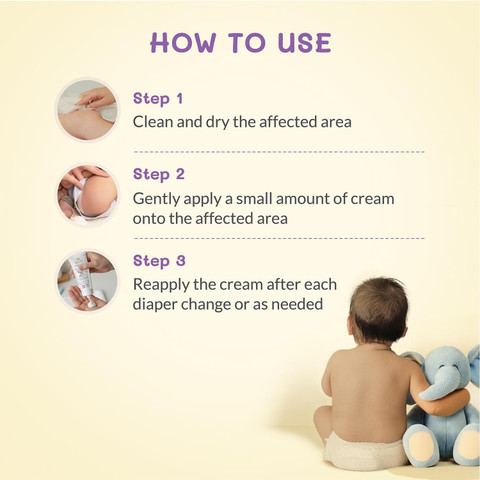 HOW TO USE

Step 1
Clean and dry the affected area

Step 2
Gently apply a small amount of cream onto the affected area

Step 3
Reapply the cream after each diaper change or as needed